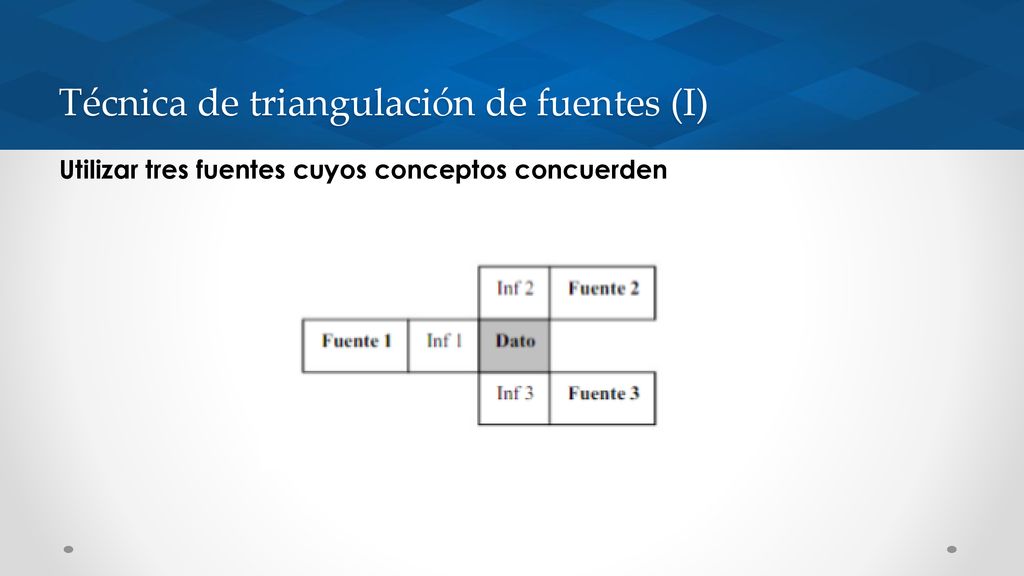 Técnica de triangulación de fuentes (I)

Utilizar tres fuentes cuyos conceptos concuerden

|  |  | Inf 2 | Fuente 2 |
|---|---|---|---|
| Fuente 1 | Inf 1 | Dato |  |
|  |  | Inf 3 | Fuente 3 |